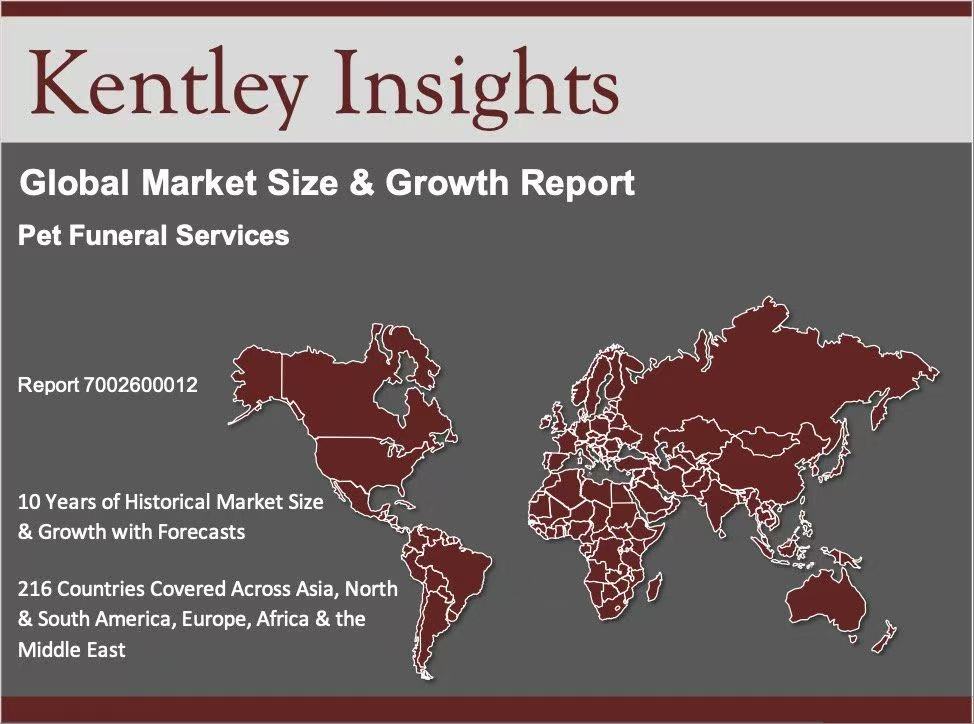 Kentley Insights

Global Market Size & Growth Report

Pet Funeral Services

Report 7002600012

10 Years of Historical Market Size & Growth with Forecasts

216 Countries Covered Across Asia, North & South America, Europe, Africa & the Middle East